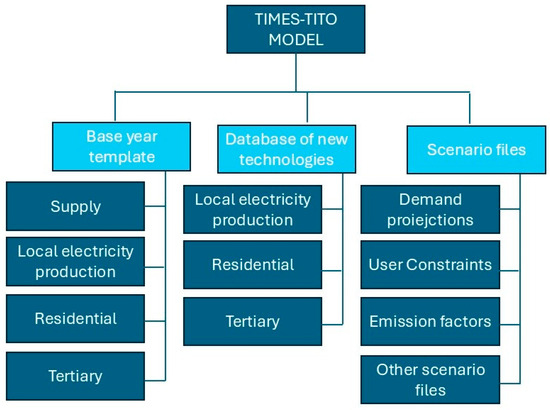 TIMES-TITO MODEL

Base year template

Supply

Local electricity production

Residential

Tertiary

Database of new technologies

Local electricity production

Residential

Tertiary

Scenario files

Demand proiejctions

User Constraints

Emission factors

Other scenario files